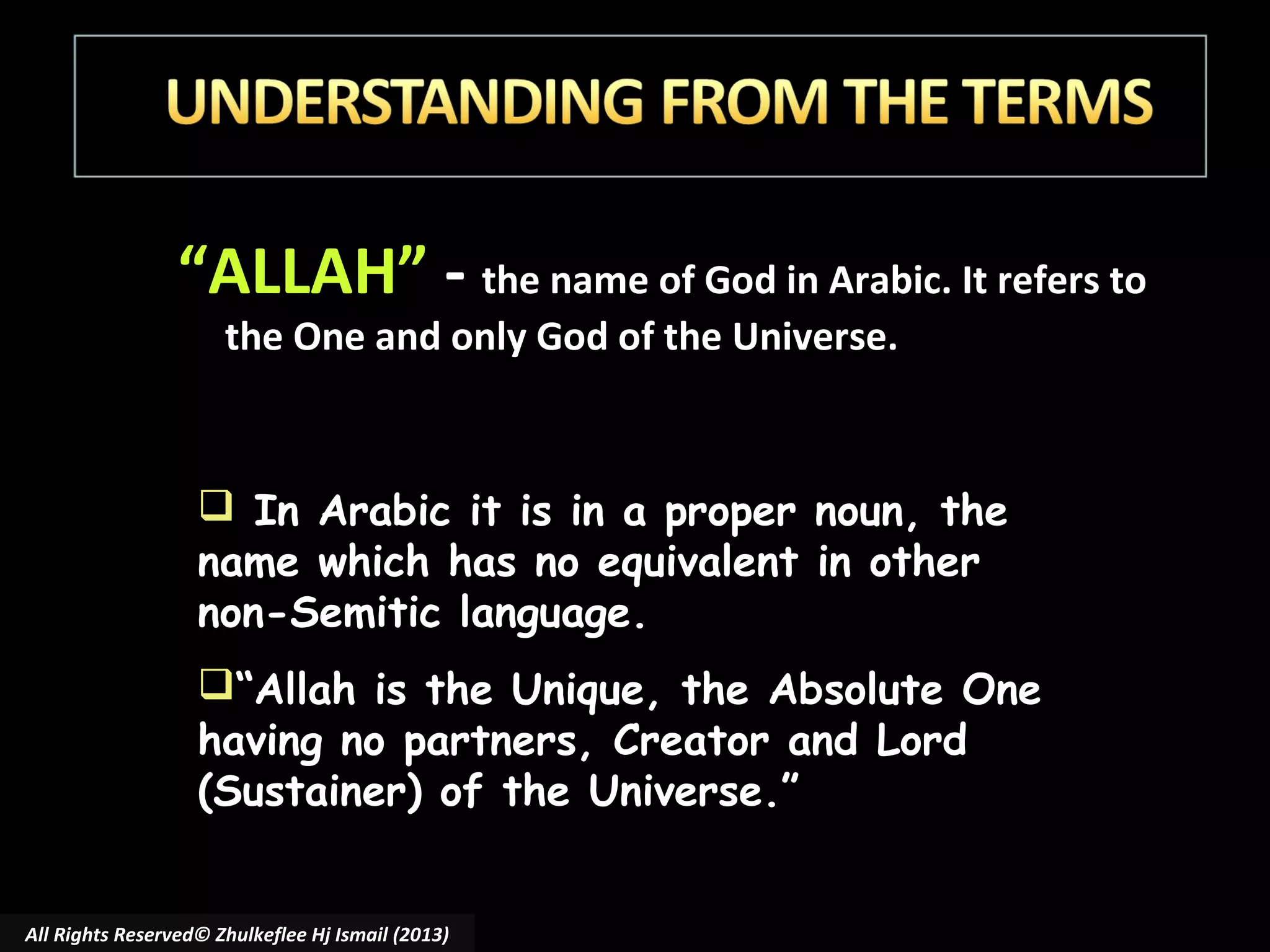 UNDERSTANDING FROM THE TERMS

“ALLAH” - the name of God in Arabic. It refers to the One and only God of the Universe.

❑ In Arabic it is in a proper noun, the name which has no equivalent in other non-Semitic language.

❑“Allah is the Unique, the Absolute One having no partners, Creator and Lord (Sustainer) of the Universe.”

All Rights Reserved© Zhulkeflee Hj Ismail (2013)